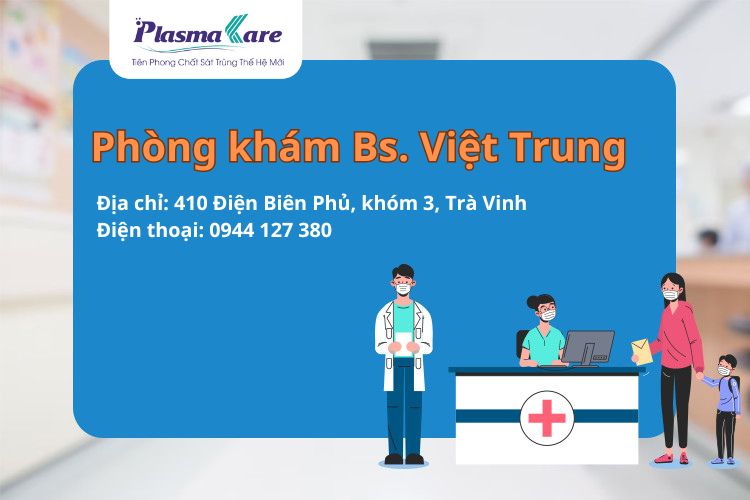 PlasmaKare
Tiên Phong Chất Sát Trùng Thế Hệ Mới

Phòng khám Bs. Việt Trung

Địa chỉ: 410 Điện Biên Phủ, khóm 3, Trà Vinh
Điện thoại: 0944 127 380